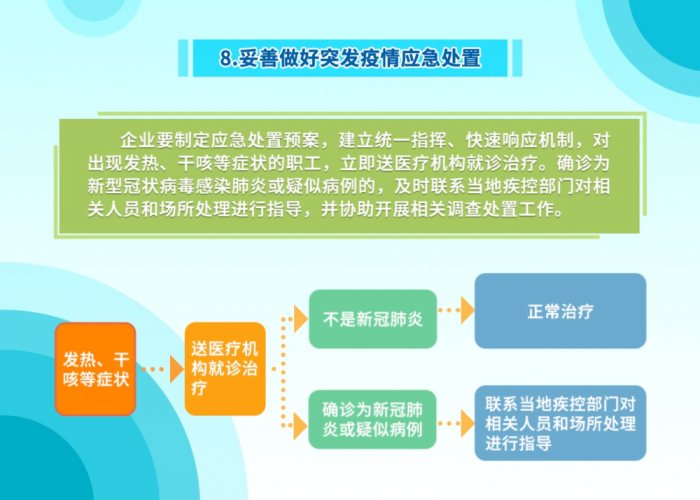 8.妥善做好突发疫情应急处置

企业要制定应急处置预案，建立统一指挥、快速响应机制，对出现发热、干咳等症状的职工，立即送医疗机构就诊治疗。确诊为新型冠状病毒感染肺炎或疑似病例的，及时联系当地疾控部门对相关人员和场所处理进行指导，并协助开展相关调查处置工作。

发热、干咳等症状

送医疗机构就诊治疗

不是新冠肺炎

正常治疗

确诊为新冠肺炎或疑似病例

联系当地疾控部门对相关人员和场所处理进行指导